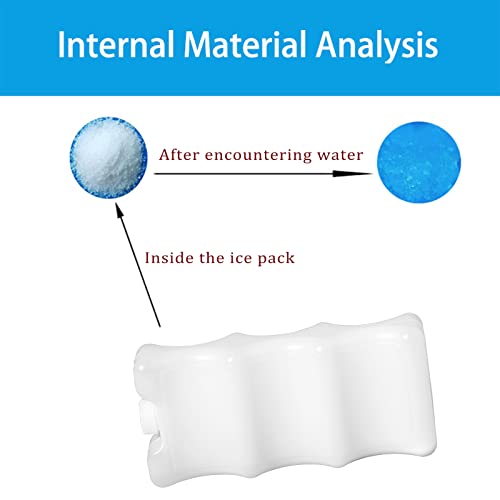 Internal Material Analysis

After encountering water

Inside the ice pack